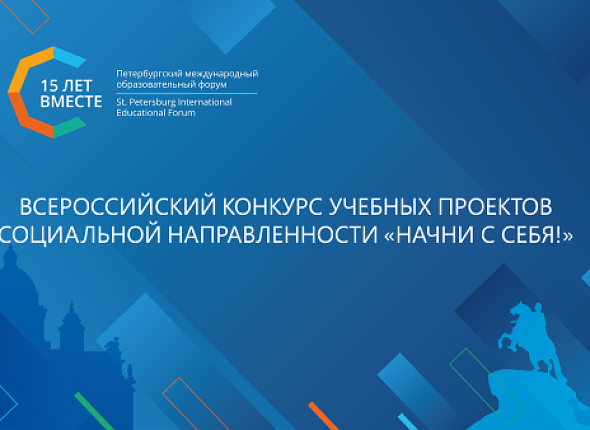 15 ЛЕТ ВМЕСТЕ

Петербургский международный образовательный форум

St. Petersburg International Educational Forum

ВСЕРОССИЙСКИЙ КОНКУРС УЧЕБНЫХ ПРОЕКТОВ СОЦИАЛЬНОЙ НАПРАВЛЕННОСТИ «НАЧНИ С СЕБЯ!»